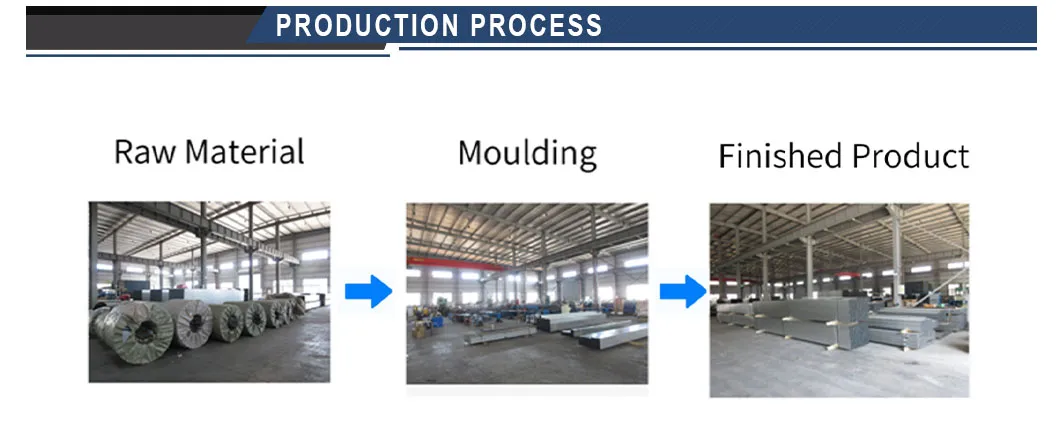 PRODUCTION PROCESS

Raw Material

Moulding

Finished Product